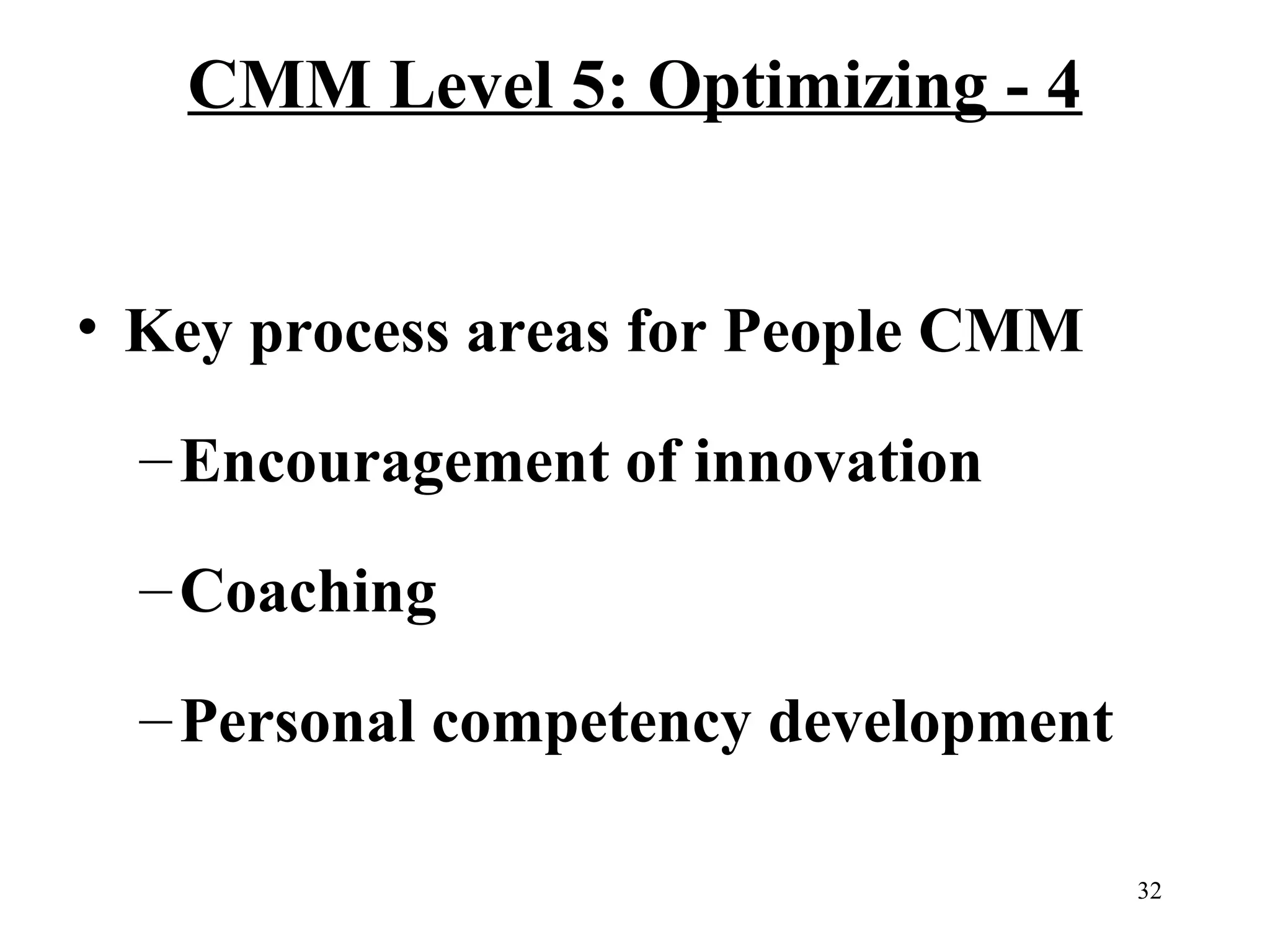 CMM Level 5: Optimizing - 4

• Key process areas for People CMM

– Encouragement of innovation

– Coaching

– Personal competency development

32